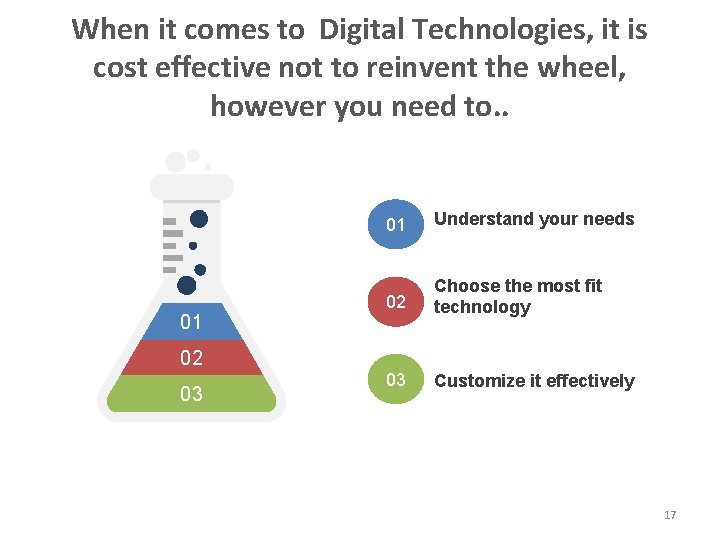 When it comes to Digital Technologies, it is cost effective not to reinvent the wheel, however you need to..

01
02
03

01 Understand your needs

02 Choose the most fit technology

03 Customize it effectively

17